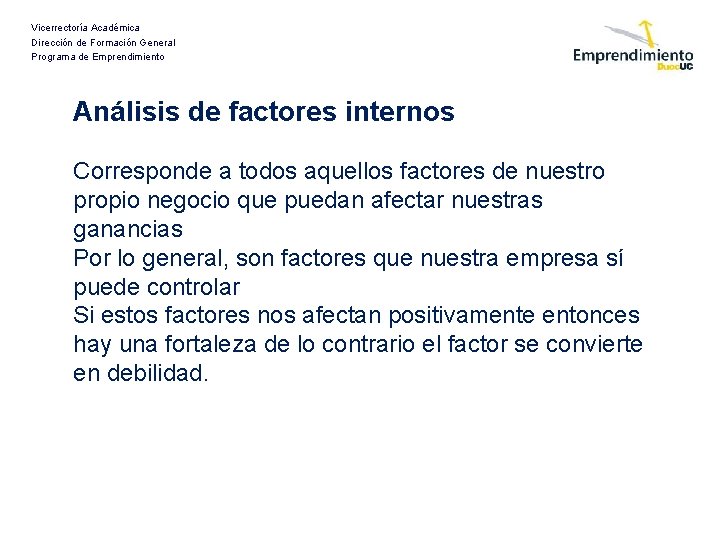 Vicerrectoría Académica
Dirección de Formación General
Programa de Emprendimiento

Emprendimiento DuocUC

Análisis de factores internos

Corresponde a todos aquellos factores de nuestro propio negocio que puedan afectar nuestras ganancias
Por lo general, son factores que nuestra empresa sí puede controlar
Si estos factores nos afectan positivamente entonces hay una fortaleza de lo contrario el factor se convierte en debilidad.